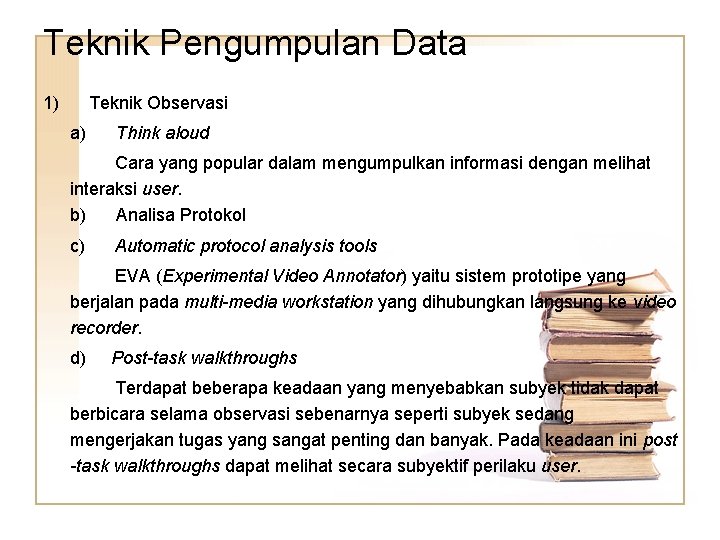 Teknik Pengumpulan Data

1) Teknik Observasi

a) Think aloud

Cara yang popular dalam mengumpulkan informasi dengan melihat interaksi user.

b) Analisa Protokol

c) Automatic protocol analysis tools

EVA (Experimental Video Annotator) yaitu sistem prototipe yang berjalan pada multi-media workstation yang dihubungkan langsung ke video recorder.

d) Post-task walkthroughs

Terdapat beberapa keadaan yang menyebabkan subyek tidak dapat berbicara selama observasi sebenarnya seperti subyek sedang mengerjakan tugas yang sangat penting dan banyak. Pada keadaan ini post -task walkthroughs dapat melihat secara subyektif perilaku user.